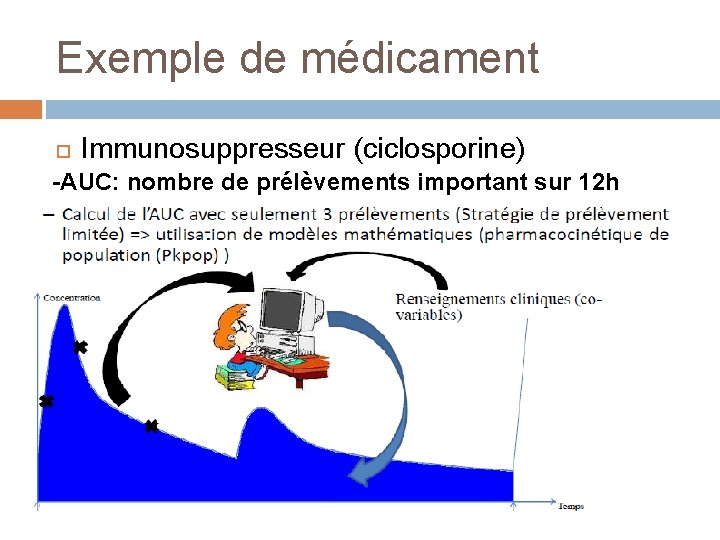 Exemple de médicament

Immunosuppresseur (ciclosporine)

-AUC: nombre de prélèvements important sur 12h

– Calcul de l'AUC avec seulement 3 prélèvements (Stratégie de prélèvement limitée) => utilisation de modèles mathématiques (pharmacocinétique de population (Pkpop) )

Concentration

Renseignements cliniques (co-variables)

Temps